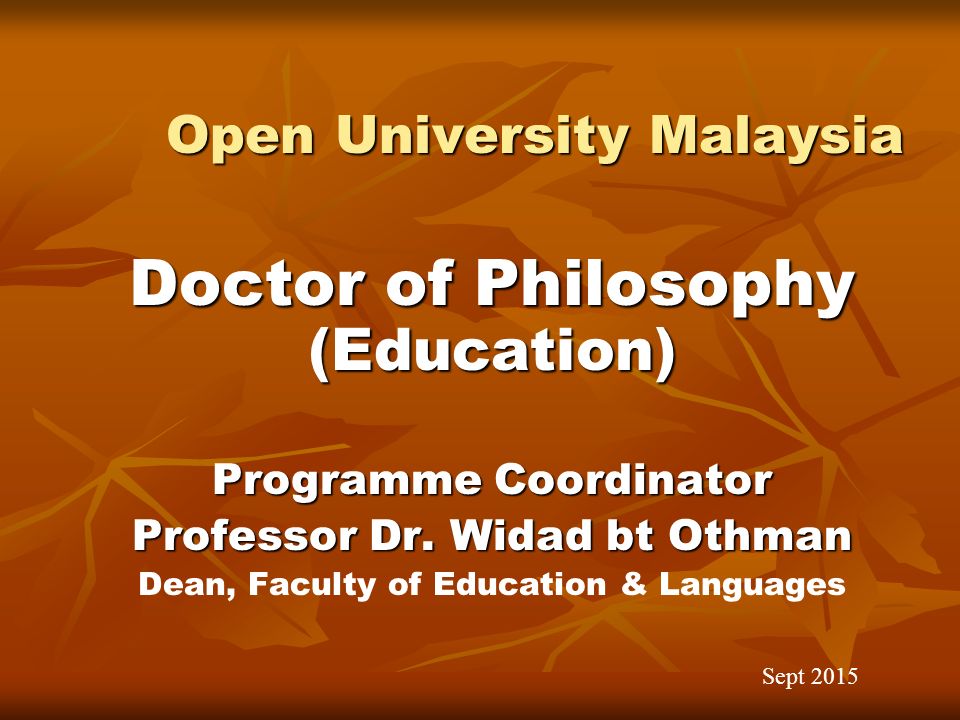 Open University Malaysia

Doctor of Philosophy
(Education)

Programme Coordinator
Professor Dr. Widad bt Othman
Dean, Faculty of Education & Languages

Sept 2015